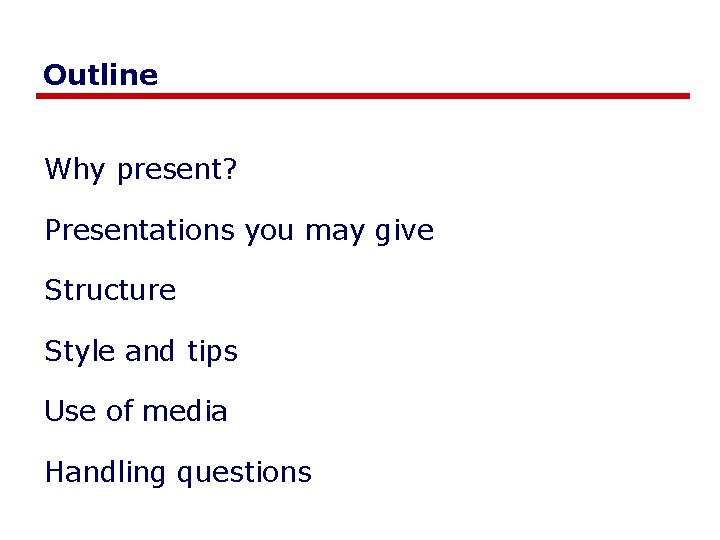 Outline

Why present?

Presentations you may give

Structure

Style and tips

Use of media

Handling questions